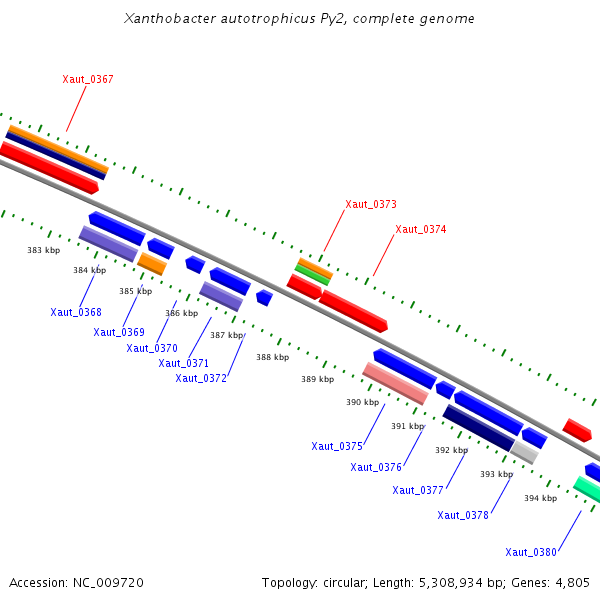 Xanthobacter autotrophicus Py2, complete genome

Xaut_0367

Xaut_0373

Xaut_0374

383 kbp

384 kbp

385 kbp

386 kbp

387 kbp

388 kbp

389 kbp

390 kbp

391 kbp

392 kbp

393 kbp

394 kbp

Xaut_0368

Xaut_0369

Xaut_0370

Xaut_0371

Xaut_0372

Xaut_0375

Xaut_0376

Xaut_0377

Xaut_0378

Xaut_0380

Accession: NC_009720

Topology: circular; Length: 5,308,934 bp; Genes: 4,805